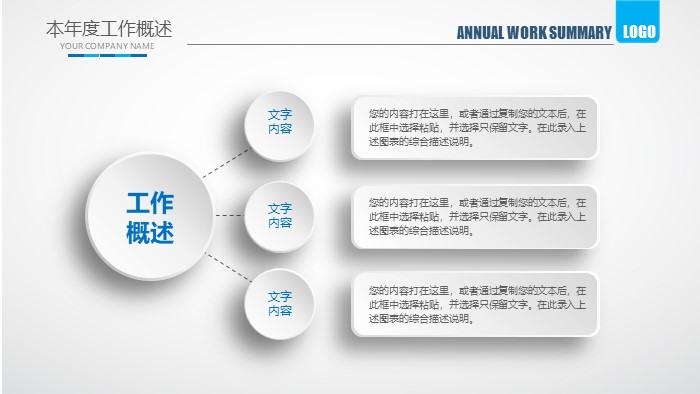 本年度工作概述
YOUR COMPANY NAME

ANNUAL WORK SUMMARY

LOGO

工作概述

文字内容

您的内容打在这里，或者通过复制您的文本后，在此框中选择粘贴，并选择只保留文字。在此录入上述图表的综合描述说明。

文字内容

您的内容打在这里，或者通过复制您的文本后，在此框中选择粘贴，并选择只保留文字。在此录入上述图表的综合描述说明。

文字内容

您的内容打在这里，或者通过复制您的文本后，在此框中选择粘贴，并选择只保留文字。在此录入上述图表的综合描述说明。